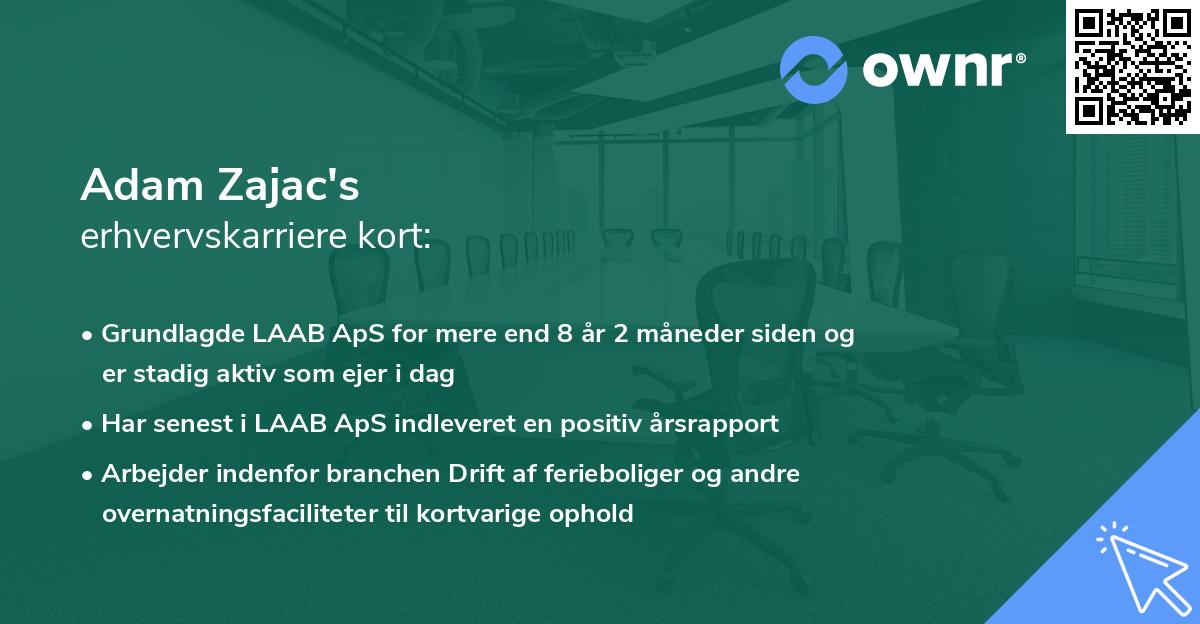 ownr®

Adam Zajac's
erhvervskarriere kort:

• Grundlagde LAAB ApS for mere end 8 år 2 måneder siden og er stadig aktiv som ejer i dag
• Har senest i LAAB ApS indleveret en positiv årsrapport
• Arbejder indenfor branchen Drift af ferieboliger og andre overnatningsfaciliteter til kortvarige ophold